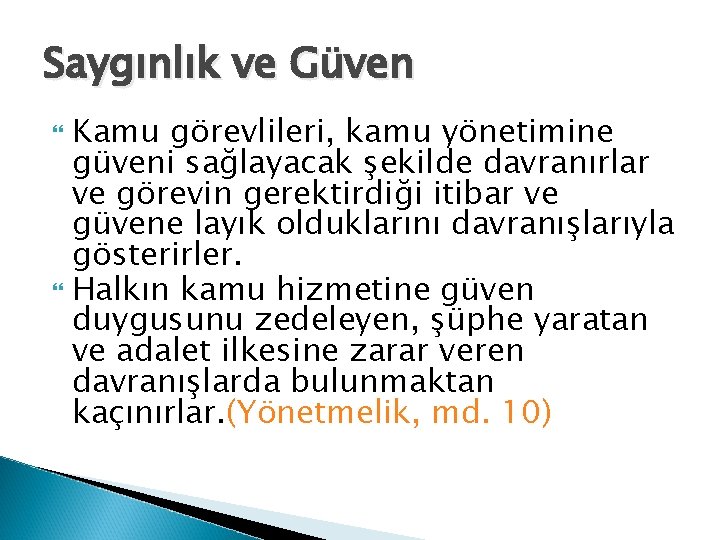 Saygınlık ve Güven

Kamu görevlileri, kamu yönetimine güveni sağlayacak şekilde davranırlar ve görevin gerektirdiği itibar ve güvene layık olduklarını davranışlarıyla gösterirler.

Halkın kamu hizmetine güven duygusunu zedeleyen, şüphe yaratan ve adalet ilkesine zarar veren davranışlarda bulunmaktan kaçınırlar.(Yönetmelik, md. 10)